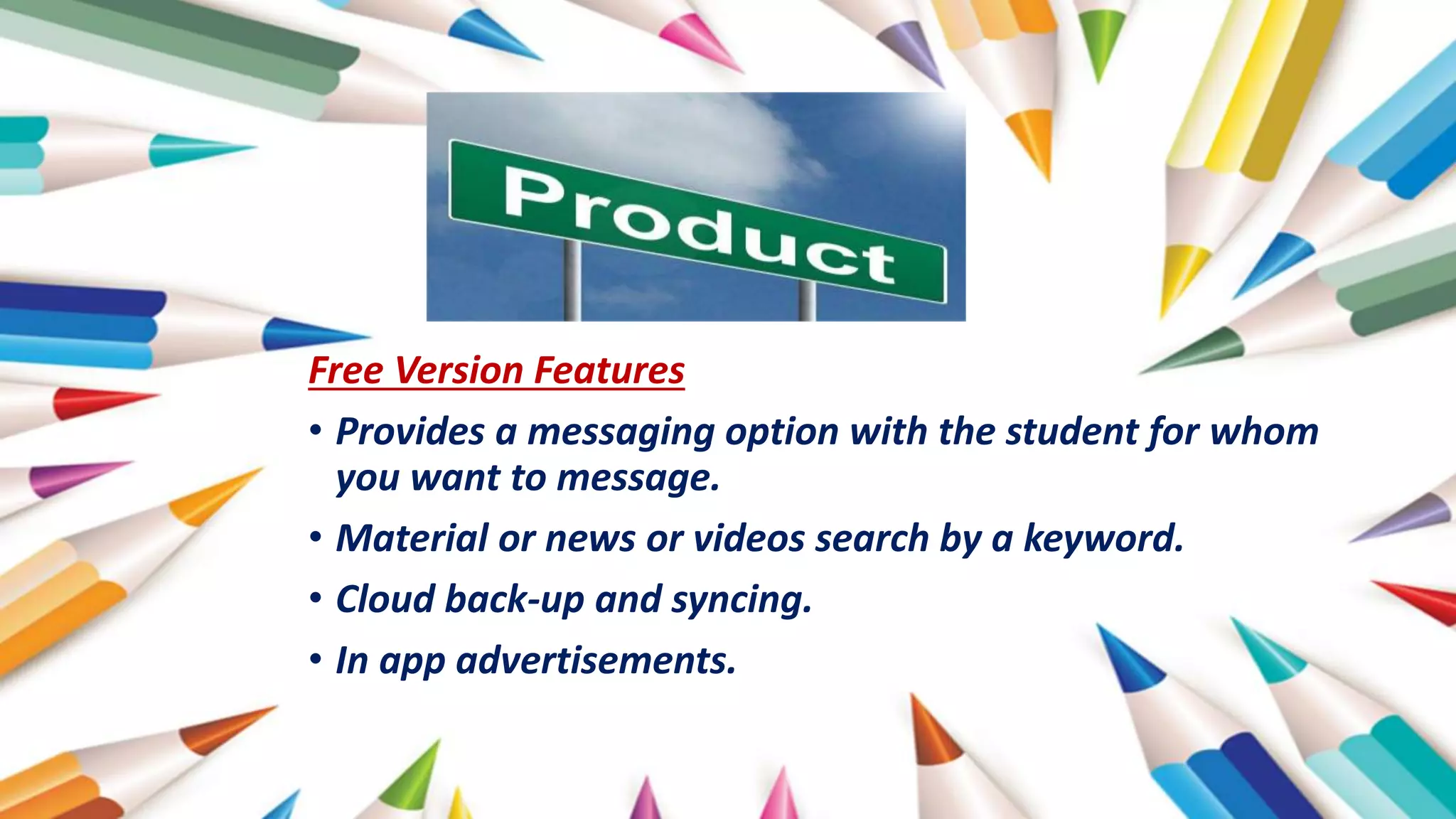 Product

Free Version Features

• Provides a messaging option with the student for whom you want to message.
• Material or news or videos search by a keyword.
• Cloud back-up and syncing.
• In app advertisements.